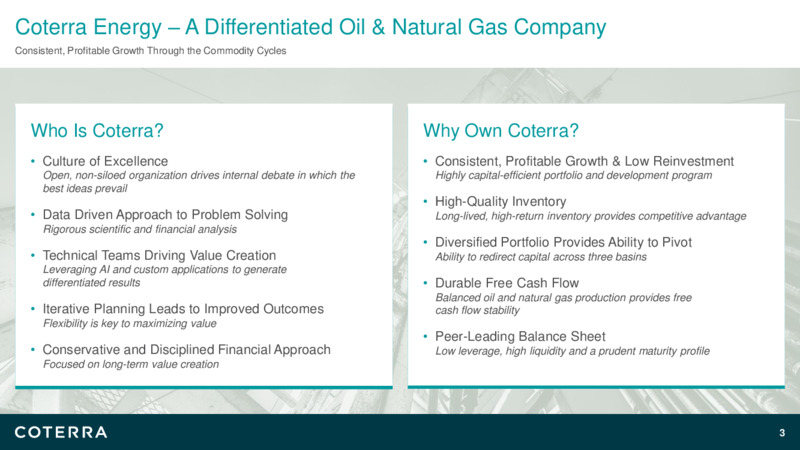 Coterra Energy – A Differentiated Oil & Natural Gas Company
Consistent, Profitable Growth Through the Commodity Cycles

Who Is Coterra?

• Culture of Excellence
Open, non-siloed organization drives internal debate in which the best ideas prevail

• Data Driven Approach to Problem Solving
Rigorous scientific and financial analysis

• Technical Teams Driving Value Creation
Leveraging AI and custom applications to generate differentiated results

• Iterative Planning Leads to Improved Outcomes
Flexibility is key to maximizing value

• Conservative and Disciplined Financial Approach
Focused on long-term value creation

Why Own Coterra?

• Consistent, Profitable Growth & Low Reinvestment
Highly capital-efficient portfolio and development program

• High-Quality Inventory
Long-lived, high-return inventory provides competitive advantage

• Diversified Portfolio Provides Ability to Pivot
Ability to redirect capital across three basins

• Durable Free Cash Flow
Balanced oil and natural gas production provides free cash flow stability

• Peer-Leading Balance Sheet
Low leverage, high liquidity and a prudent maturity profile

COTERRA
3